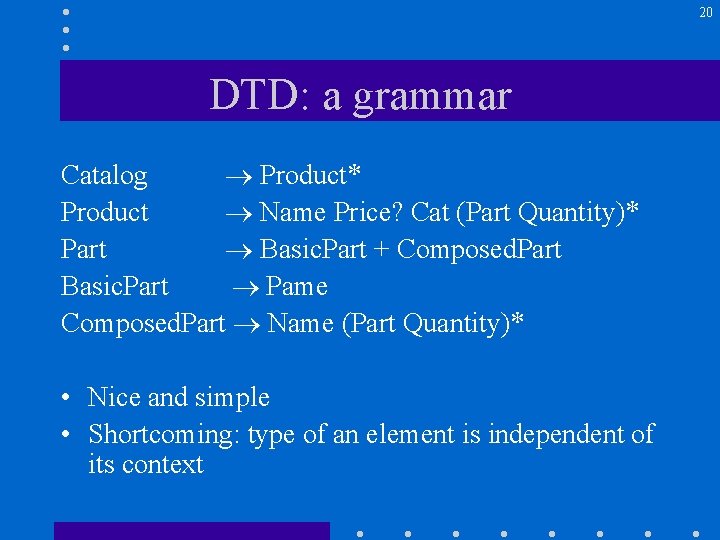 20

DTD: a grammar

Catalog $\rightarrow$ Product*
Product $\rightarrow$ Name Price? Cat (Part Quantity)*
Part $\rightarrow$ BasicPart + ComposedPart
BasicPart $\rightarrow$ Pame
ComposedPart $\rightarrow$ Name (Part Quantity)*

• Nice and simple
• Shortcoming: type of an element is independent of its context